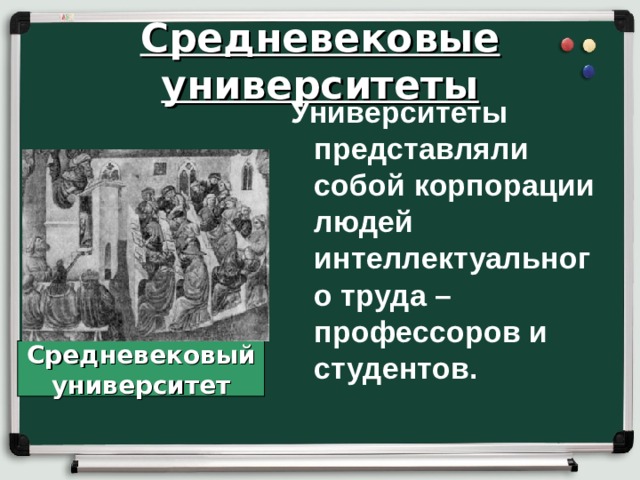 Средневековые университеты

Университеты представляли собой корпорации людей интеллектуального труда – профессоров и студентов.

Средневековый университет